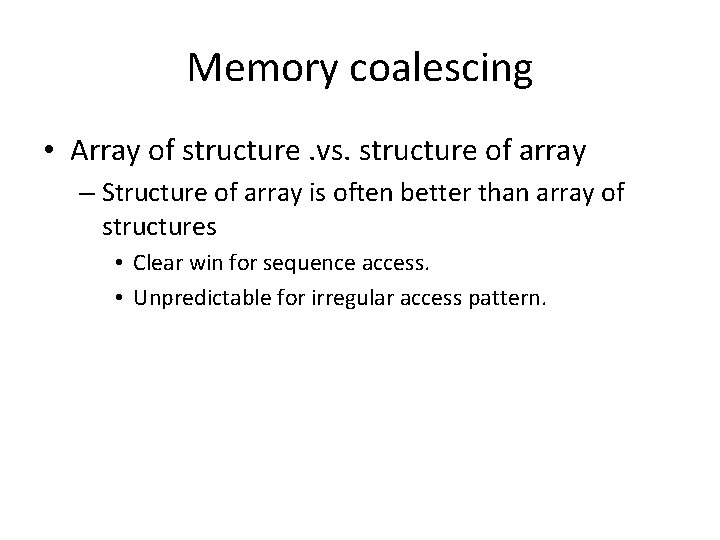 Memory coalescing

• Array of structure .vs. structure of array
 – Structure of array is often better than array of structures
  • Clear win for sequence access.
  • Unpredictable for irregular access pattern.